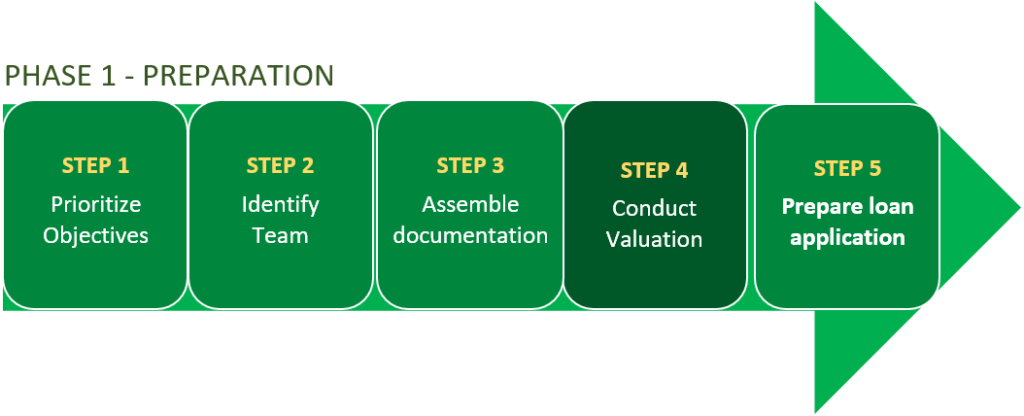 PHASE 1 - PREPARATION

STEP 1
Prioritize Objectives

STEP 2
Identify Team

STEP 3
Assemble documentation

STEP 4
Conduct Valuation

STEP 5
Prepare loan application